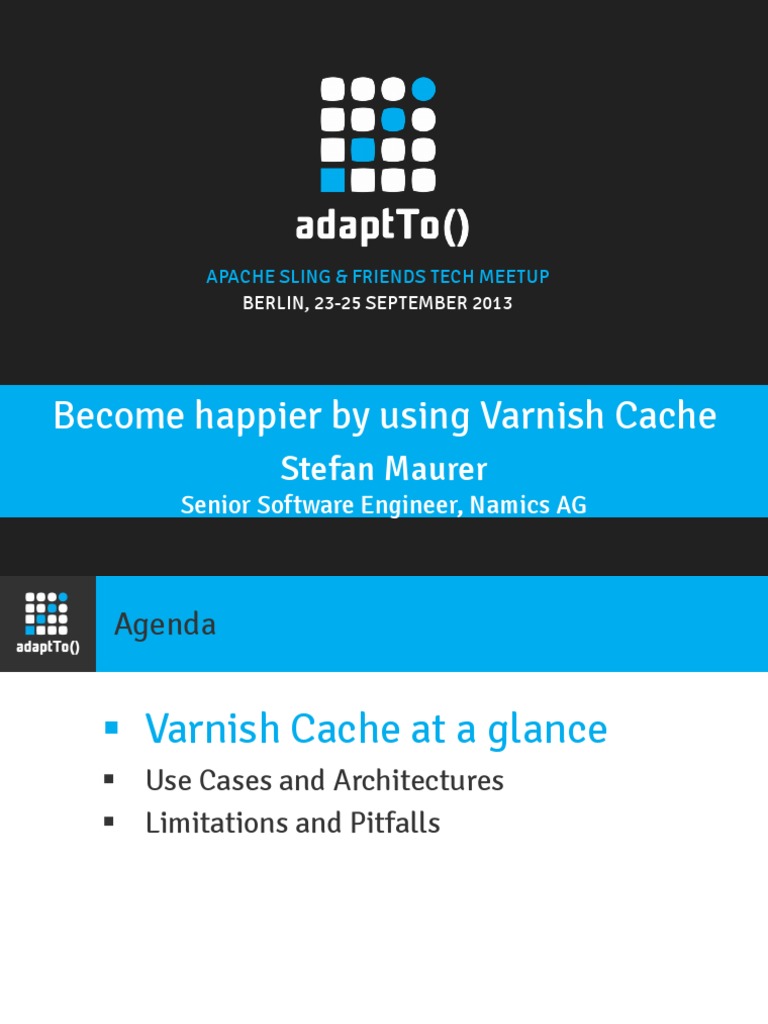 adaptTo()

APACHE SLING & FRIENDS TECH MEETUP
BERLIN, 23-25 SEPTEMBER 2013

Become happier by using Varnish Cache
Stefan Maurer
Senior Software Engineer, Namics AG

adaptTo()

Agenda

• Varnish Cache at a glance
• Use Cases and Architectures
• Limitations and Pitfalls